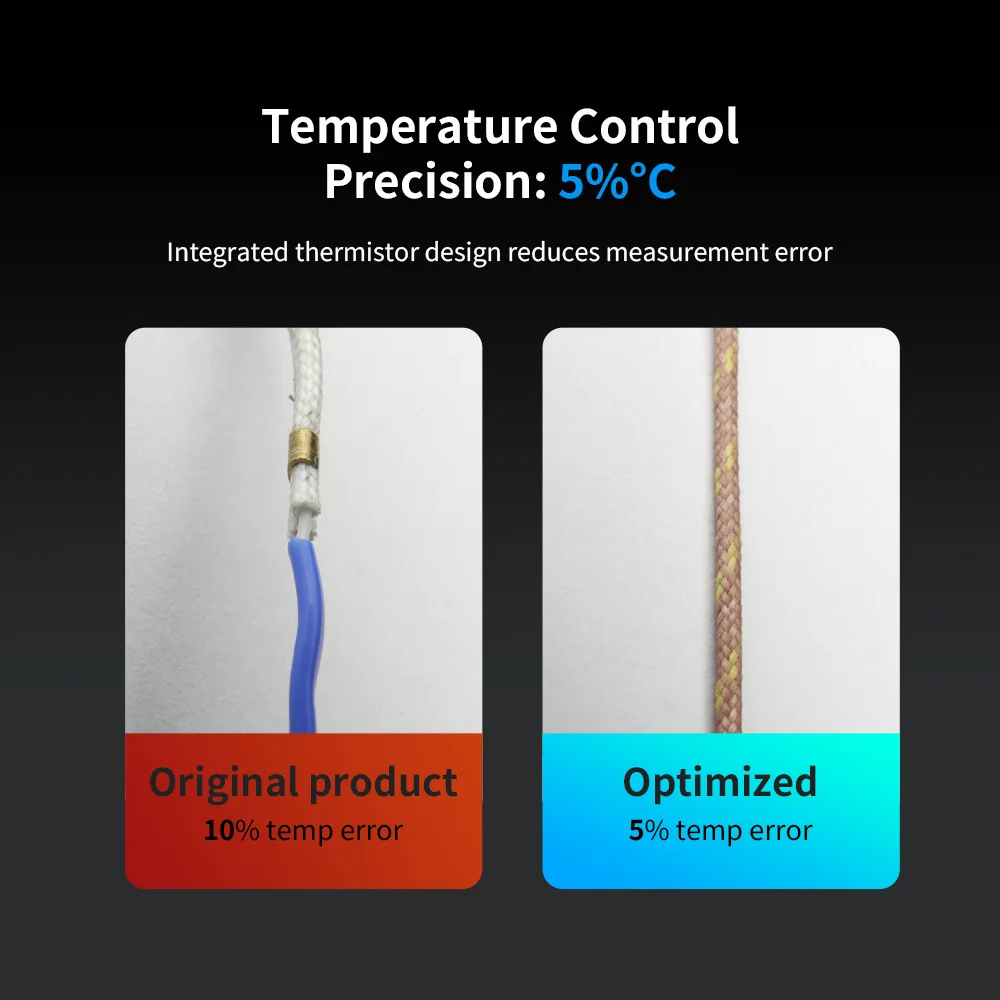 Temperature Control
Precision: 5%°C

Integrated thermistor design reduces measurement error

Original product
10% temp error

Optimized
5% temp error